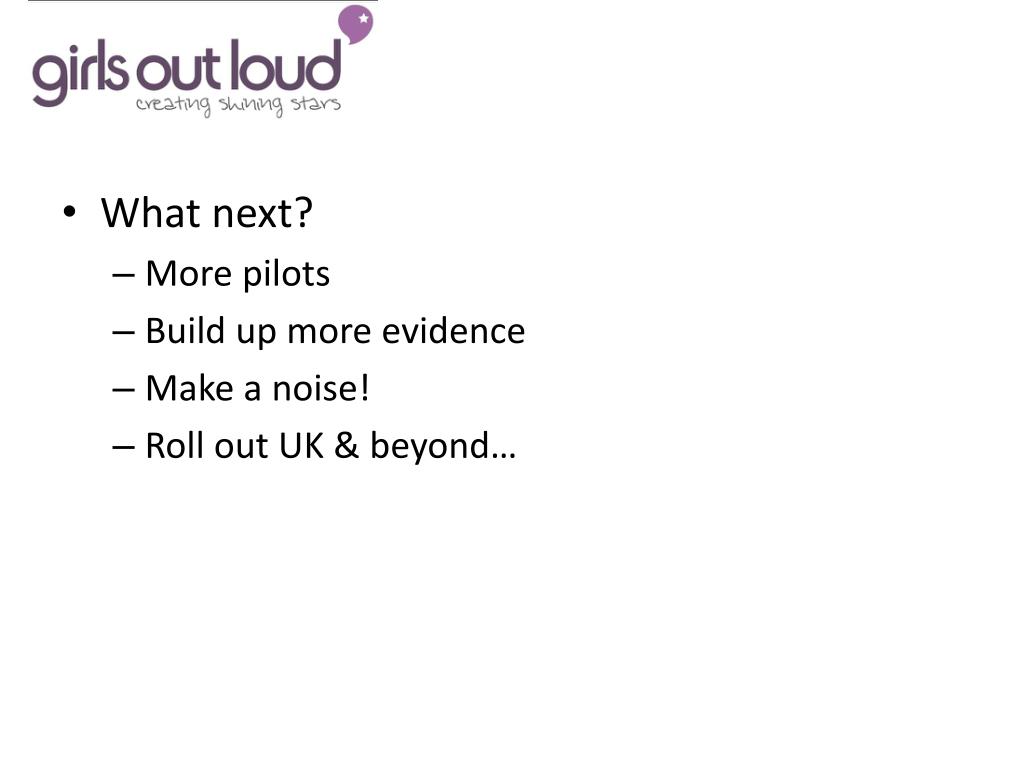 girls out loud
creating shining stars

• What next?
– More pilots
– Build up more evidence
– Make a noise!
– Roll out UK & beyond…